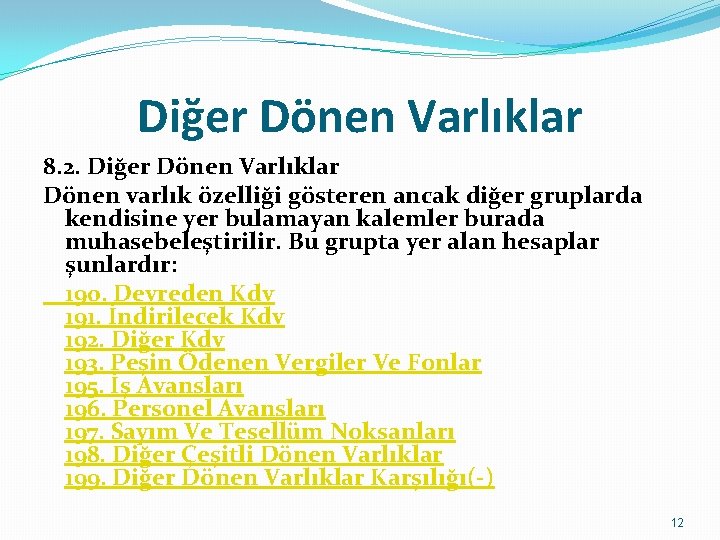 Diğer Dönen Varlıklar

8.2. Diğer Dönen Varlıklar

Dönen varlık özelliği gösteren ancak diğer gruplarda kendisine yer bulamayan kalemler burada muhasebeleştirilir. Bu grupta yer alan hesaplar şunlardır:

190. Devreden Kdv
191. İndirilecek Kdv
192. Diğer Kdv
193. Peşin Ödenen Vergiler Ve Fonlar
195. İş Avansları
196. Personel Avansları
197. Sayım Ve Tesellüm Noksanları
198. Diğer Çeşitli Dönen Varlıklar
199. Diğer Dönen Varlıklar Karşılığı(-)

12